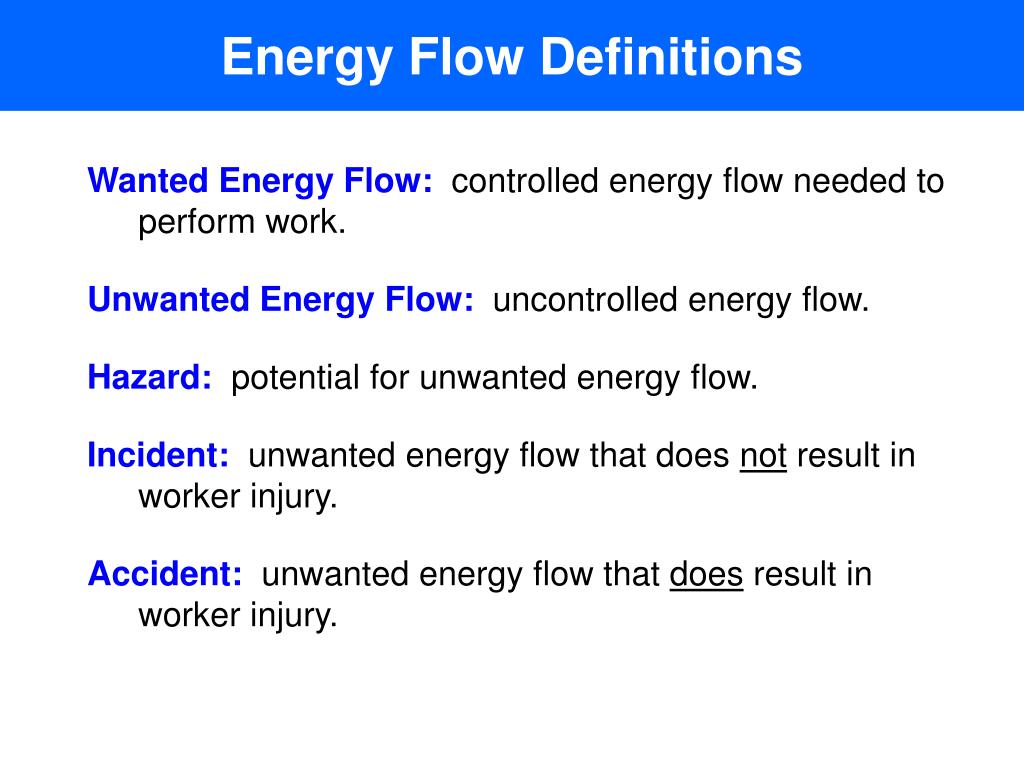 Energy Flow Definitions

Wanted Energy Flow: controlled energy flow needed to perform work.

Unwanted Energy Flow: uncontrolled energy flow.

Hazard: potential for unwanted energy flow.

Incident: unwanted energy flow that does not result in worker injury.

Accident: unwanted energy flow that does result in worker injury.